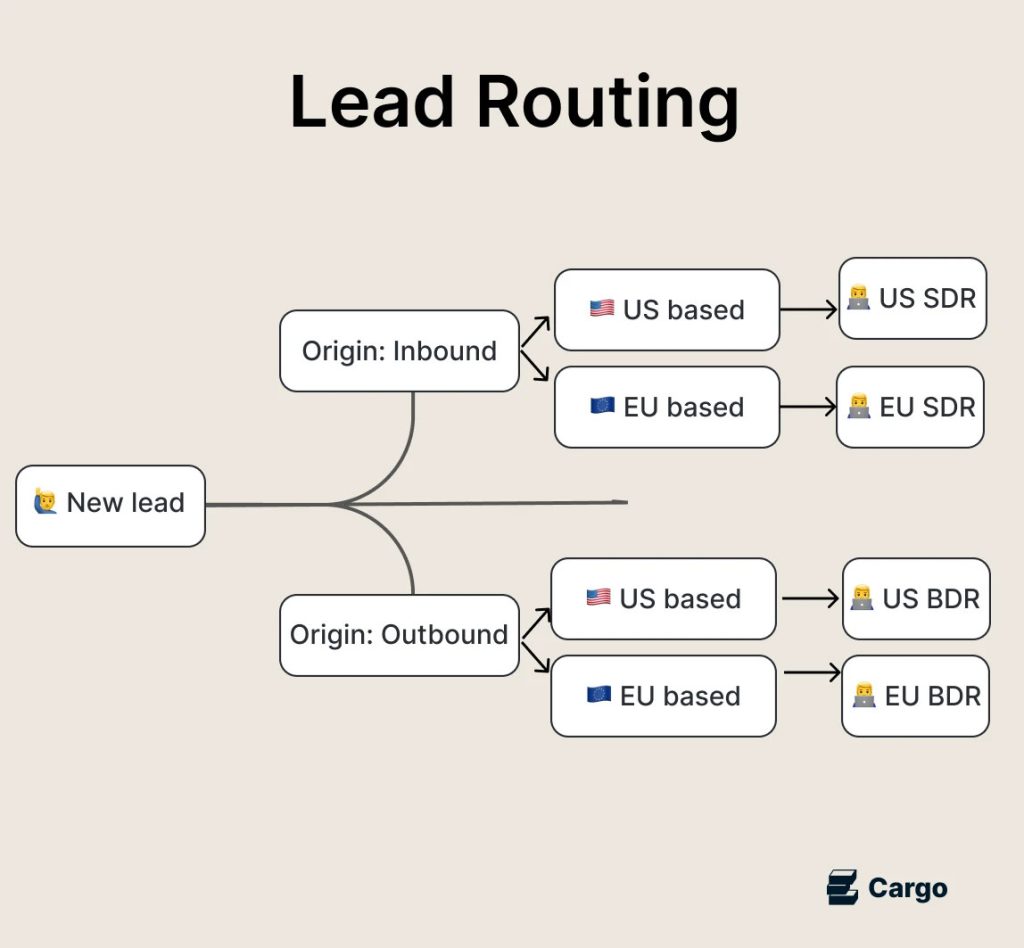 Lead Routing

🙋 New lead

Origin: Inbound

🇺🇸 US based

🧑‍💻 US SDR

🇪🇺 EU based

🧑‍💻 EU SDR

Origin: Outbound

🇺🇸 US based

🧑‍💻 US BDR

🇪🇺 EU based

🧑‍💻 EU BDR

Cargo